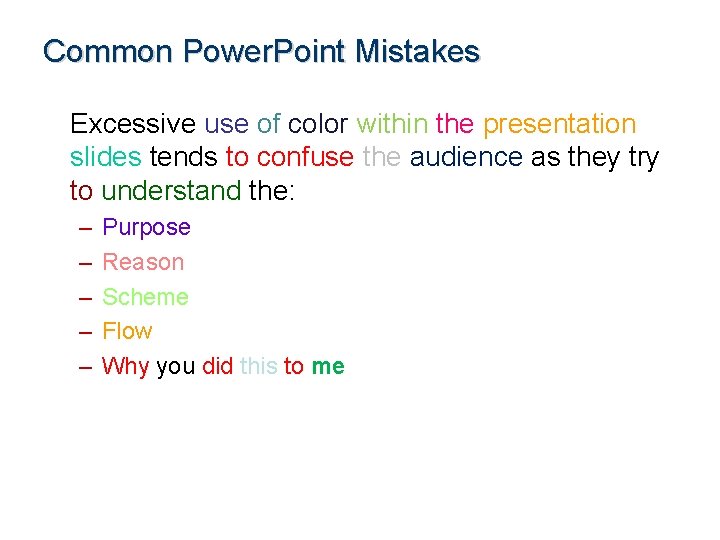 Common PowerPoint Mistakes

Excessive use of color within the presentation slides tends to confuse the audience as they try to understand the:

– Purpose
– Reason
– Scheme
– Flow
– Why you did this to me